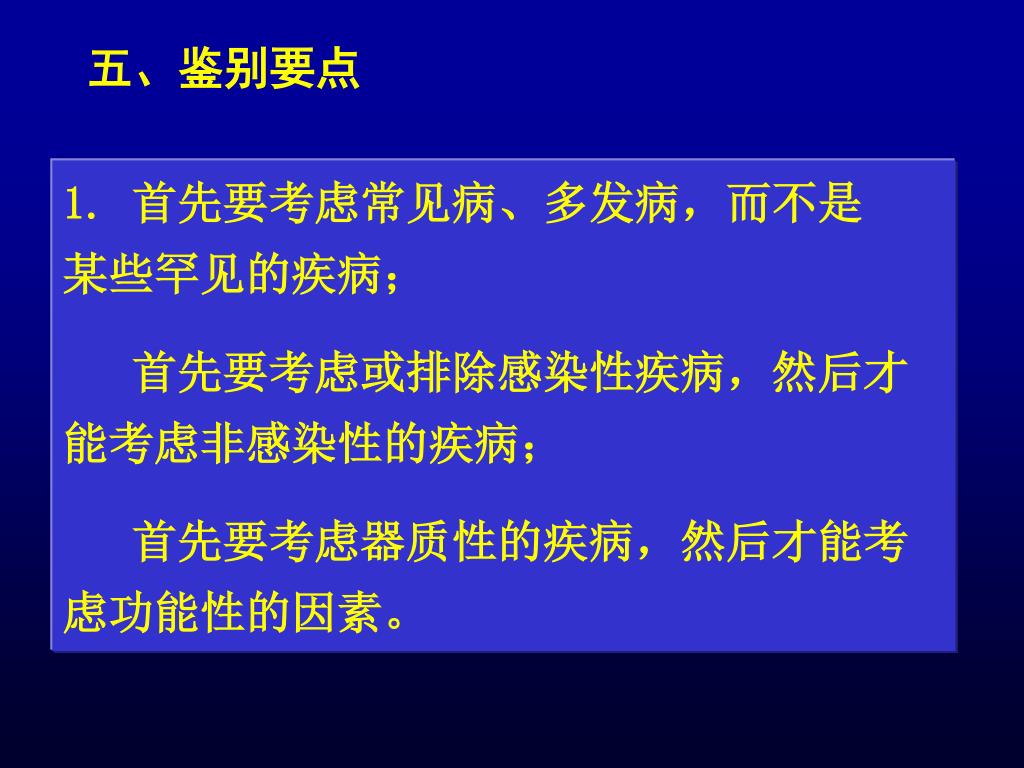 五、鉴别要点

1. 首先要考虑常见病、多发病，而不是某些罕见的疾病；

首先要考虑或排除感染性疾病，然后才能考虑非感染性的疾病；

首先要考虑器质性的疾病，然后才能考虑功能性的因素。